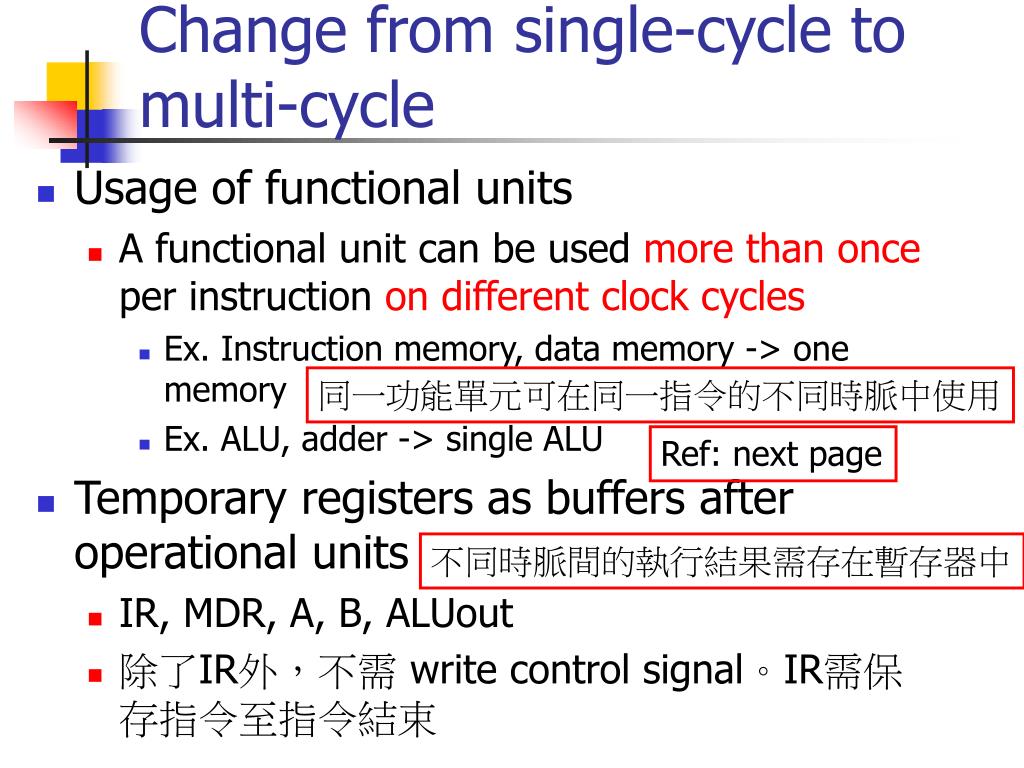 Change from single-cycle to multi-cycle

Usage of functional units

A functional unit can be used more than once per instruction on different clock cycles

Ex. Instruction memory, data memory -> one memory

同一功能單元可在同一指令的不同時脈中使用

Ex. ALU, adder -> single ALU

Ref: next page

Temporary registers as buffers after operational units

不同時脈間的執行結果需存在暫存器中

IR, MDR, A, B, ALUout

除了IR外，不需 write control signal。IR需保存指令至指令結束